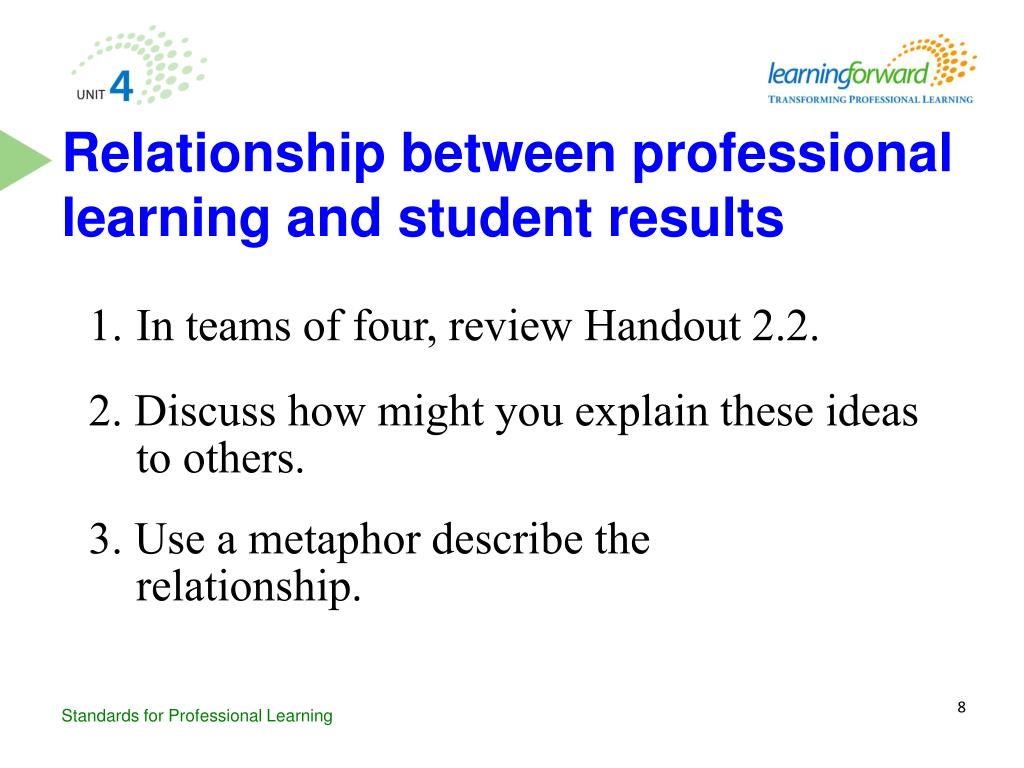 UNIT 4

learningforward
TRANSFORMING PROFESSIONAL LEARNING

Relationship between professional learning and student results

1. In teams of four, review Handout 2.2.

2. Discuss how might you explain these ideas to others.

3. Use a metaphor describe the relationship.

Standards for Professional Learning

8